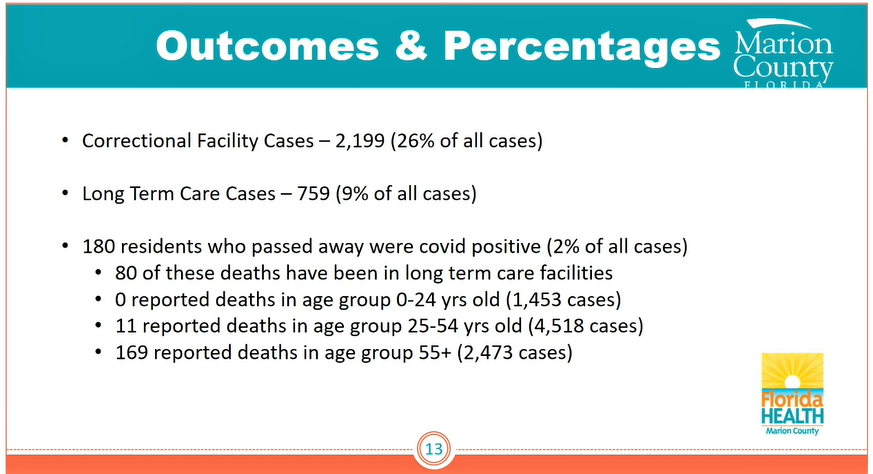 Outcomes & Percentages

Marion County FLORIDA

• Correctional Facility Cases – 2,199 (26% of all cases)

• Long Term Care Cases – 759 (9% of all cases)

• 180 residents who passed away were covid positive (2% of all cases)
  • 80 of these deaths have been in long term care facilities
  • 0 reported deaths in age group 0-24 yrs old (1,453 cases)
  • 11 reported deaths in age group 25-54 yrs old (4,518 cases)
  • 169 reported deaths in age group 55+ (2,473 cases)

Florida HEALTH Marion County

13